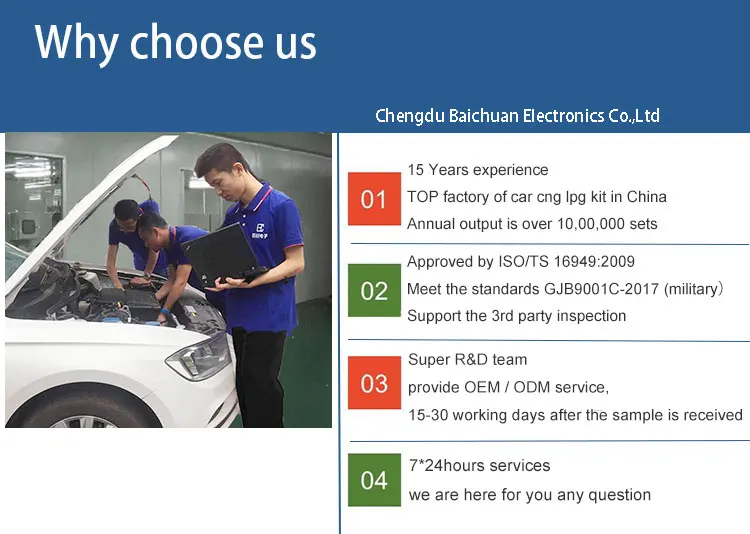 Why choose us

Chengdu Baichuan Electronics Co.,Ltd

01
15 Years experience
TOP factory of car cng lpg kit in China
Annual output is over 10,00,000 sets

02
Approved by ISO/TS 16949:2009
Meet the standards GJB9001C-2017 (military)
Support the 3rd party inspection

03
Super R&D team
provide OEM / ODM service,
15-30 working days after the sample is received

04
7*24hours services
we are here for you any question